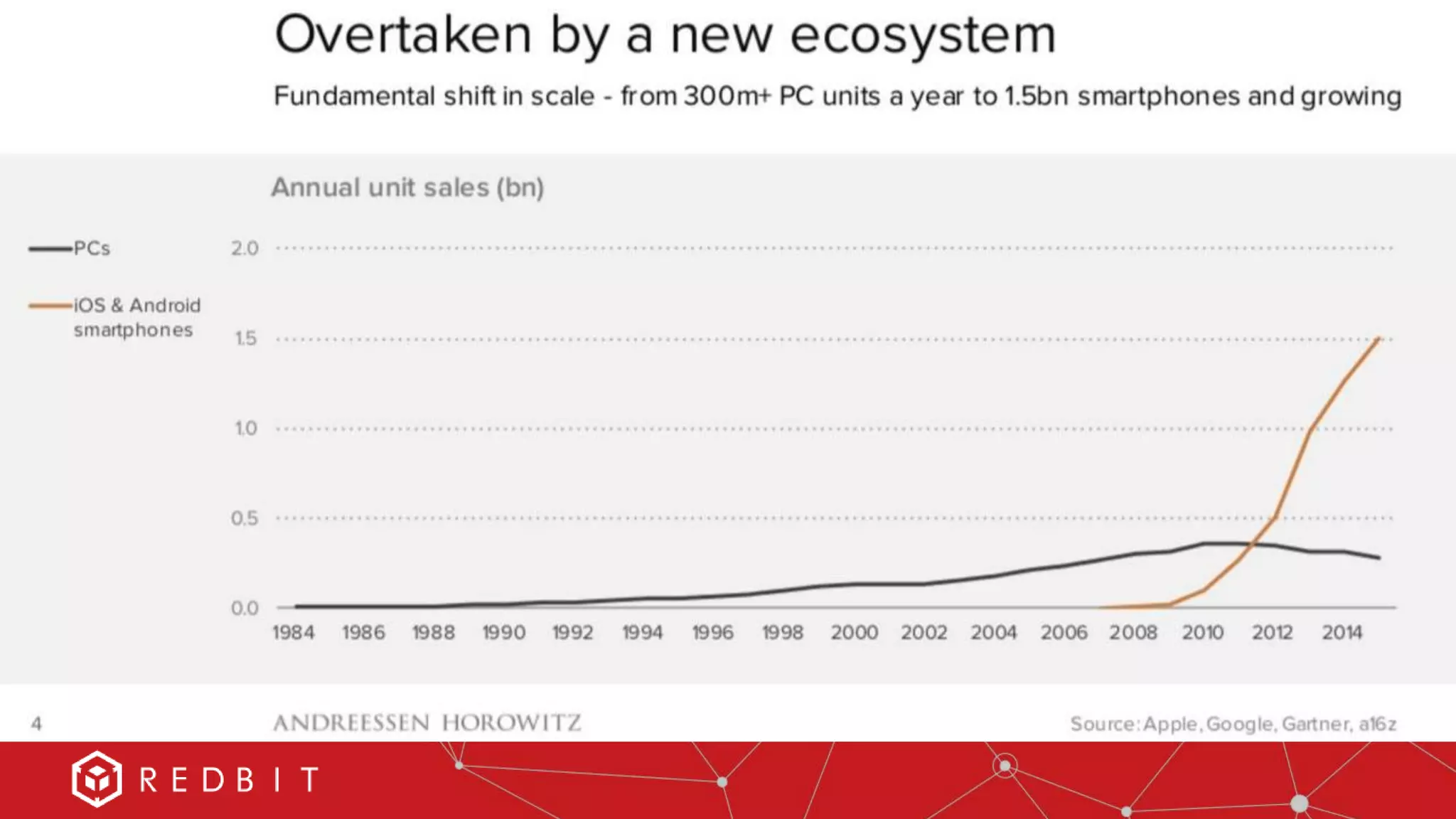 Overtaken by a new ecosystem

Fundamental shift in scale - from 300m+ PC units a year to 1.5bn smartphones and growing

Annual unit sales (bn)

PCs

iOS & Android smartphones

2.0
1.5
1.0
0.5
0.0

1984 1986 1988 1990 1992 1994 1996 1998 2000 2002 2004 2006 2008 2010 2012 2014

4

ANDREESSEN HOROWITZ

Source: Apple, Google, Gartner, a16z

REDBIT